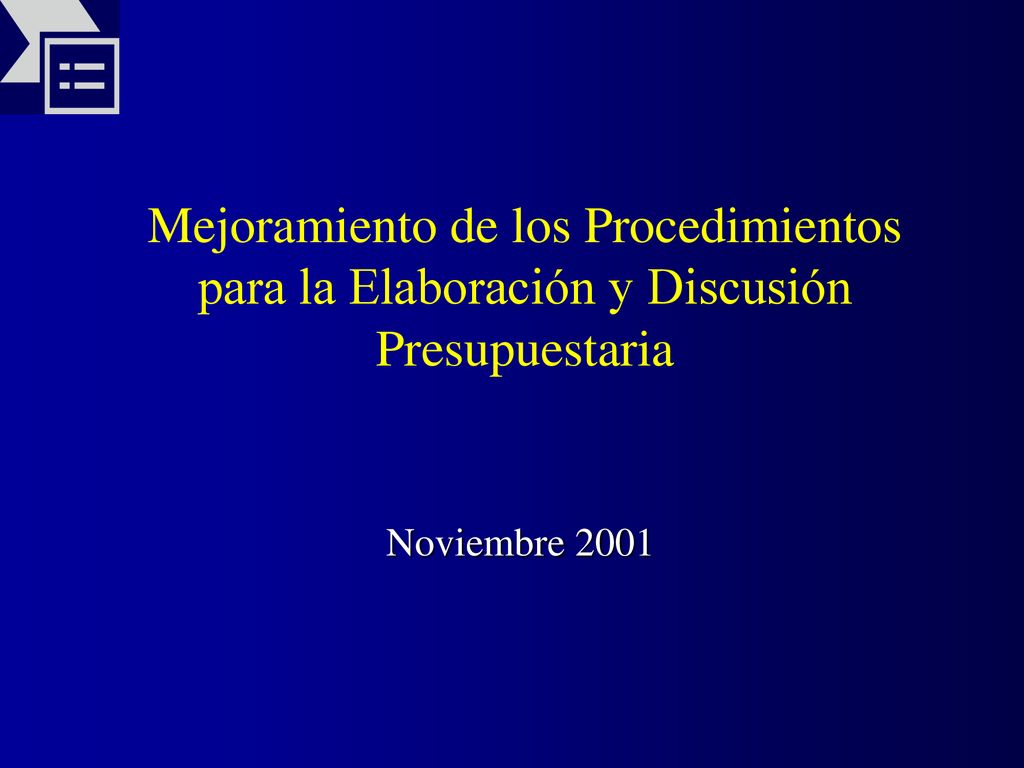 Mejoramiento de los Procedimientos para la Elaboración y Discusión Presupuestaria

Noviembre 2001